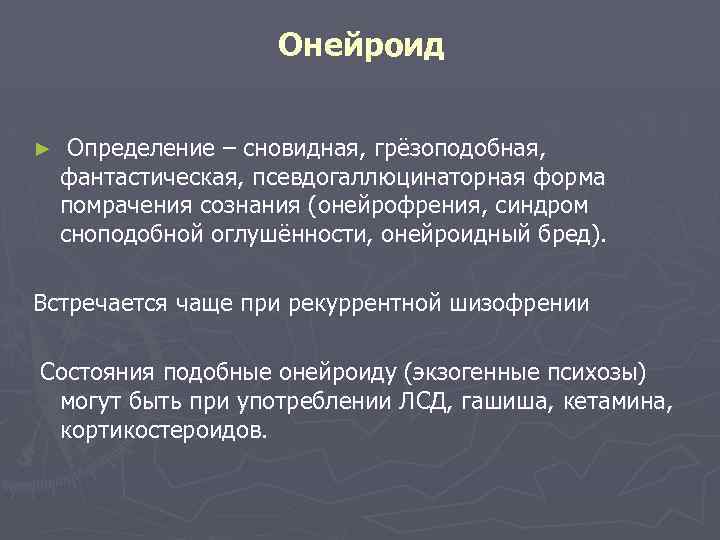 Онейроид

► Определение – сновидная, грёзоподобная, фантастическая, псевдогаллюцинаторная форма помрачения сознания (онейрофрения, синдром сноподобной оглушённости, онейроидный бред).

Встречается чаще при рекуррентной шизофрении

Состояния подобные онейроиду (экзогенные психозы) могут быть при употреблении ЛСД, гашиша, кетамина, кортикостероидов.